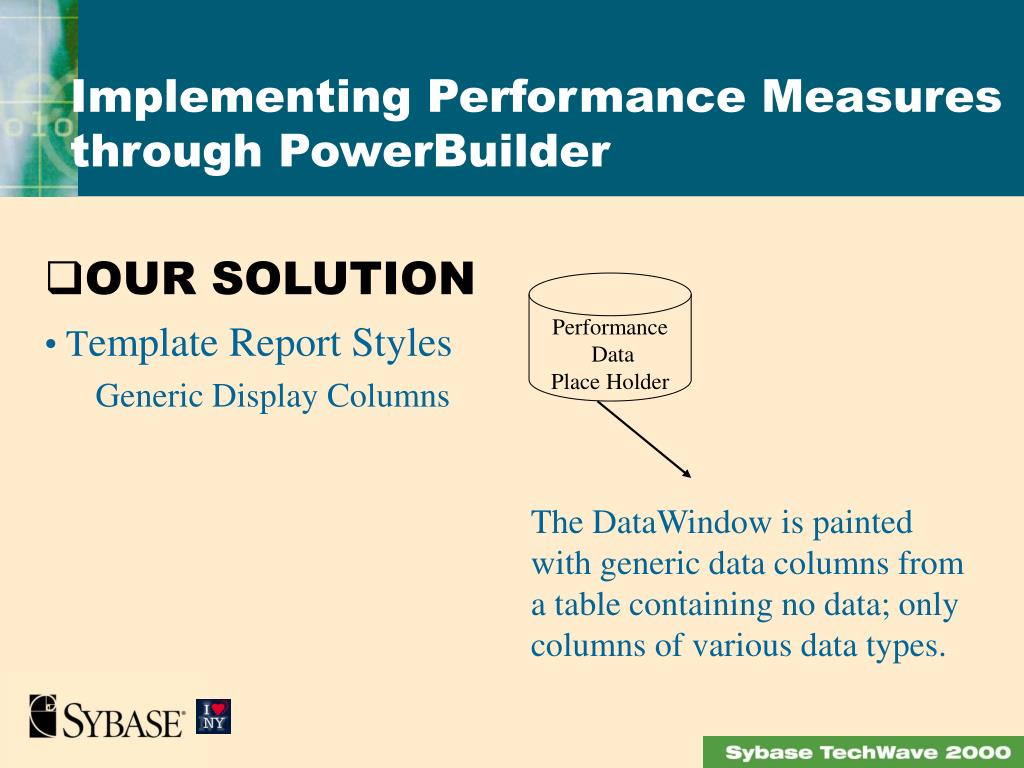 Implementing Performance Measures through PowerBuilder

❑OUR SOLUTION

• Template Report Styles

Generic Display Columns

Performance Data Place Holder

The DataWindow is painted with generic data columns from a table containing no data; only columns of various data types.

SYBASE

I ♥ NY

Sybase TechWave 2000